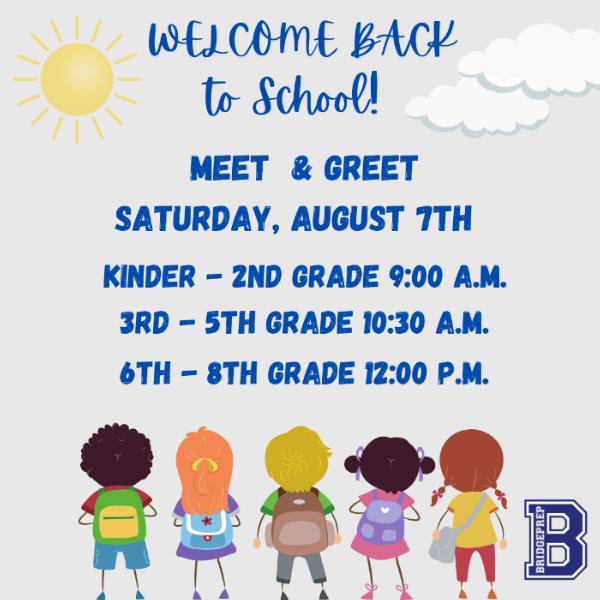 WELCOME BACK to School!

MEET & GREET

SATURDAY, AUGUST 7TH

KINDER - 2ND GRADE 9:00 A.M.

3RD - 5TH GRADE 10:30 A.M.

6TH - 8TH GRADE 12:00 P.M.

BRIDGEPREP B